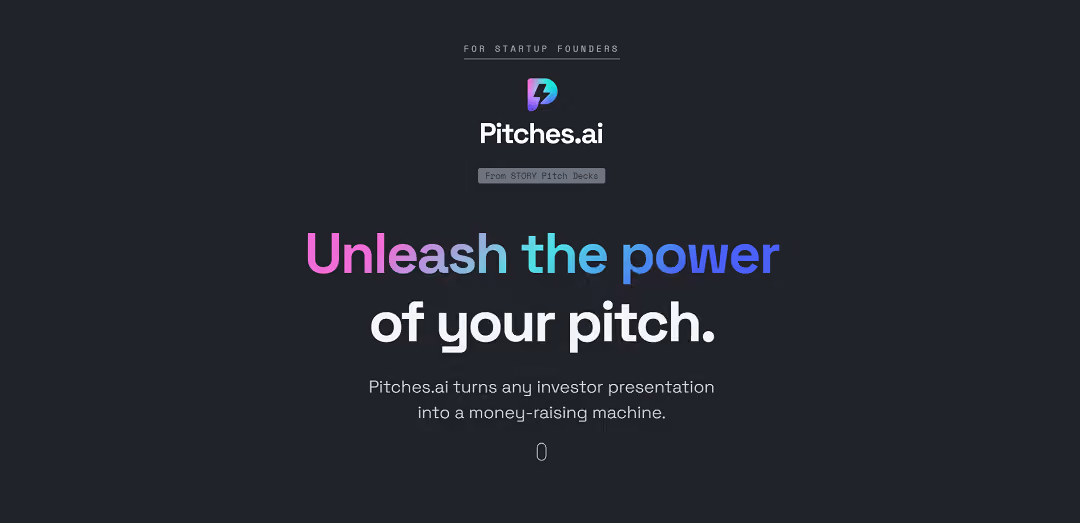 FOR STARTUP FOUNDERS

Pitches.ai

From STORY Pitch Decks

Unleash the power of your pitch.

Pitches.ai turns any investor presentation into a money-raising machine.